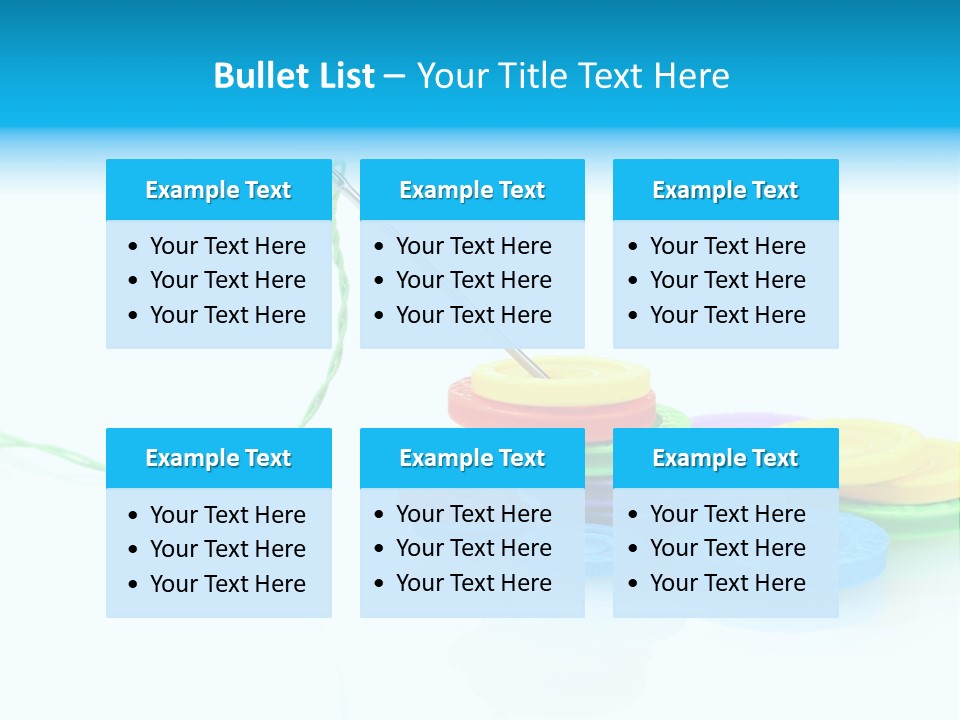 Bullet List – Your Title Text Here

Example Text
• Your Text Here
• Your Text Here
• Your Text Here

Example Text
• Your Text Here
• Your Text Here
• Your Text Here

Example Text
• Your Text Here
• Your Text Here
• Your Text Here

Example Text
• Your Text Here
• Your Text Here
• Your Text Here

Example Text
• Your Text Here
• Your Text Here
• Your Text Here

Example Text
• Your Text Here
• Your Text Here
• Your Text Here